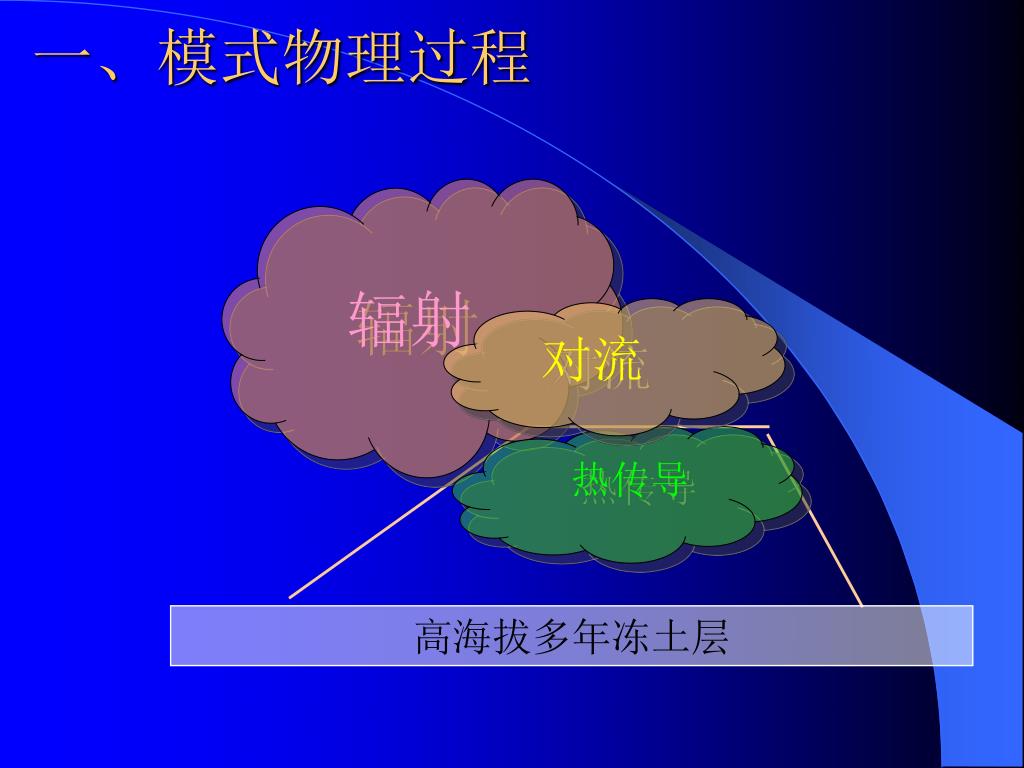 一、模式物理过程

辐射

对流

热传导

高海拔多年冻土层